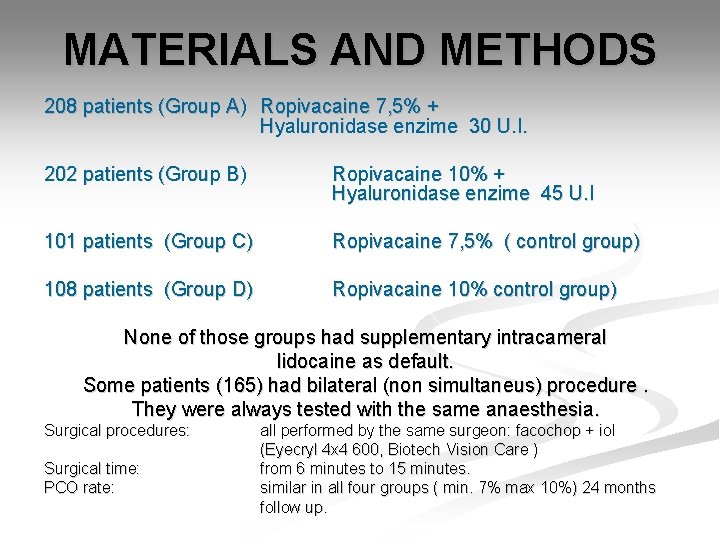 MATERIALS AND METHODS

208 patients (Group A) Ropivacaine 7,5% + Hyaluronidase enzime 30 U.I.

202 patients (Group B) Ropivacaine 10% + Hyaluronidase enzime 45 U.I

101 patients (Group C) Ropivacaine 7,5% ( control group)

108 patients (Group D) Ropivacaine 10% control group)

None of those groups had supplementary intracameral lidocaine as default.
Some patients (165) had bilateral (non simultaneus) procedure .
They were always tested with the same anaesthesia.

Surgical procedures: all performed by the same surgeon: facochop + iol (Eyecryl 4x4 600, Biotech Vision Care )
Surgical time: from 6 minutes to 15 minutes.
PCO rate: similar in all four groups ( min. 7% max 10%) 24 months follow up.